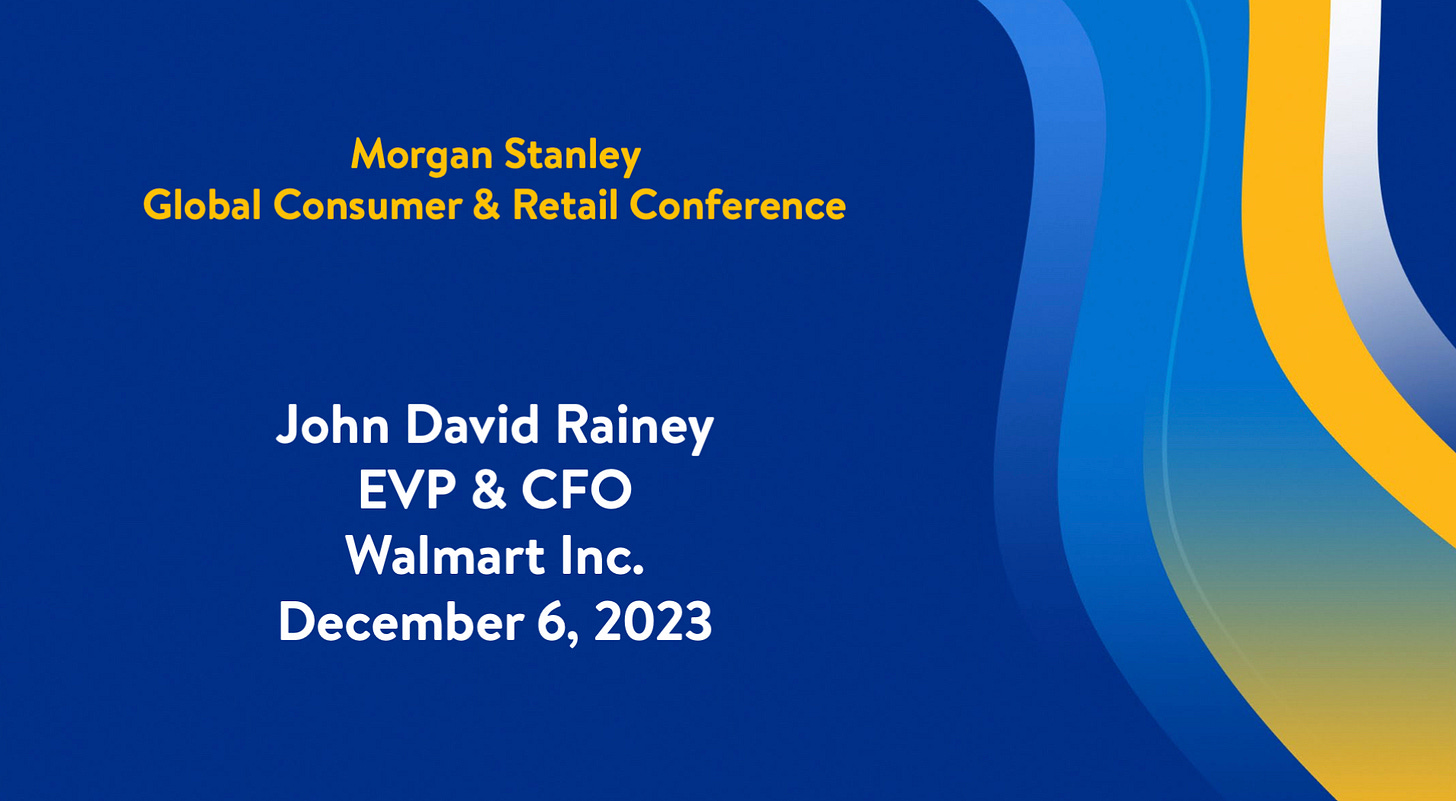 Morgan Stanley
Global Consumer & Retail Conference

John David Rainey
EVP & CFO
Walmart Inc.
December 6, 2023